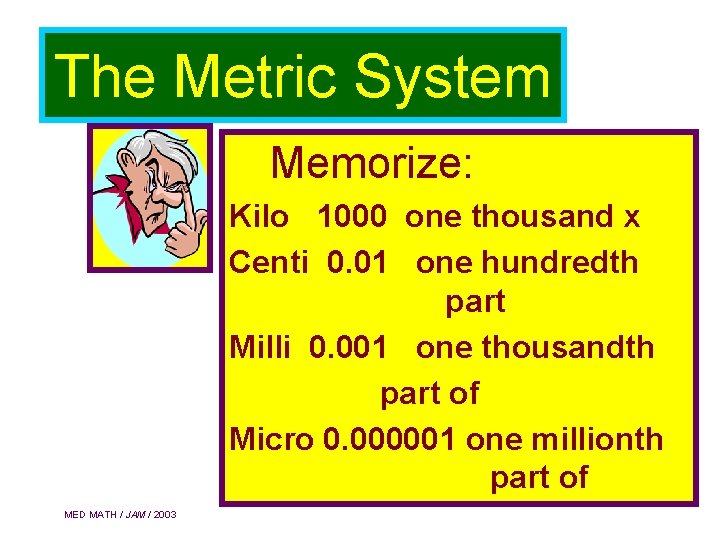 The Metric System

Memorize:

Kilo 1000 one thousand x

Centi 0.01 one hundredth part

Milli 0.001 one thousandth part of

Micro 0.000001 one millionth part of

MED MATH / JAM / 2003